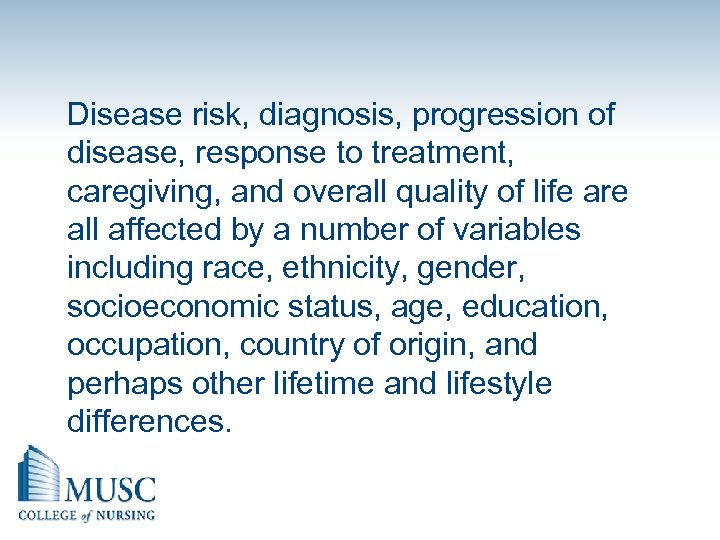 Disease risk, diagnosis, progression of disease, response to treatment, caregiving, and overall quality of life are all affected by a number of variables including race, ethnicity, gender, socioeconomic status, age, education, occupation, country of origin, and perhaps other lifetime and lifestyle differences.

MUSC
COLLEGE of NURSING